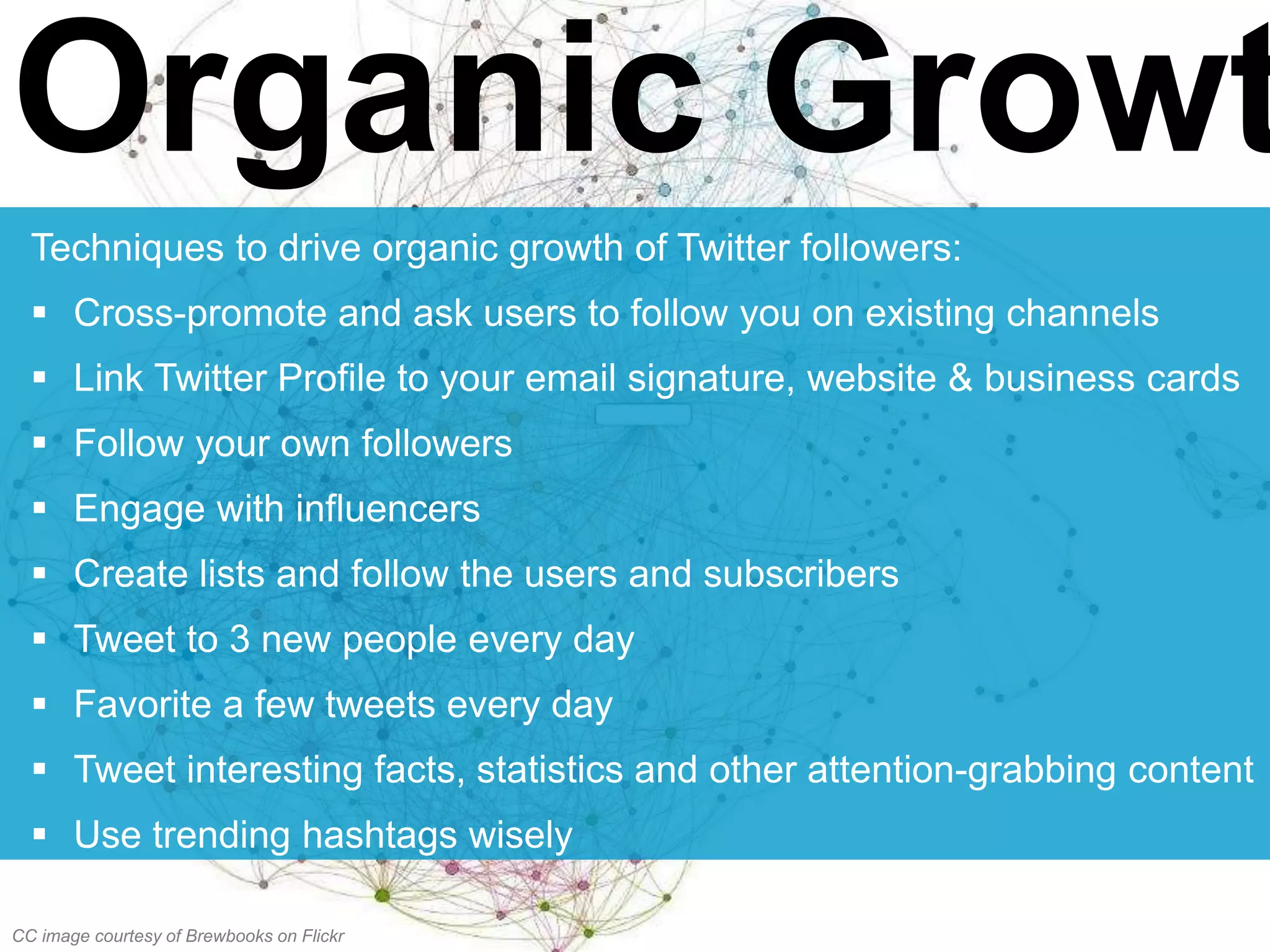 Organic Growt

Techniques to drive organic growth of Twitter followers:

▪ Cross-promote and ask users to follow you on existing channels
▪ Link Twitter Profile to your email signature, website & business cards
▪ Follow your own followers
▪ Engage with influencers
▪ Create lists and follow the users and subscribers
▪ Tweet to 3 new people every day
▪ Favorite a few tweets every day
▪ Tweet interesting facts, statistics and other attention-grabbing content
▪ Use trending hashtags wisely

CC image courtesy of Brewbooks on Flickr